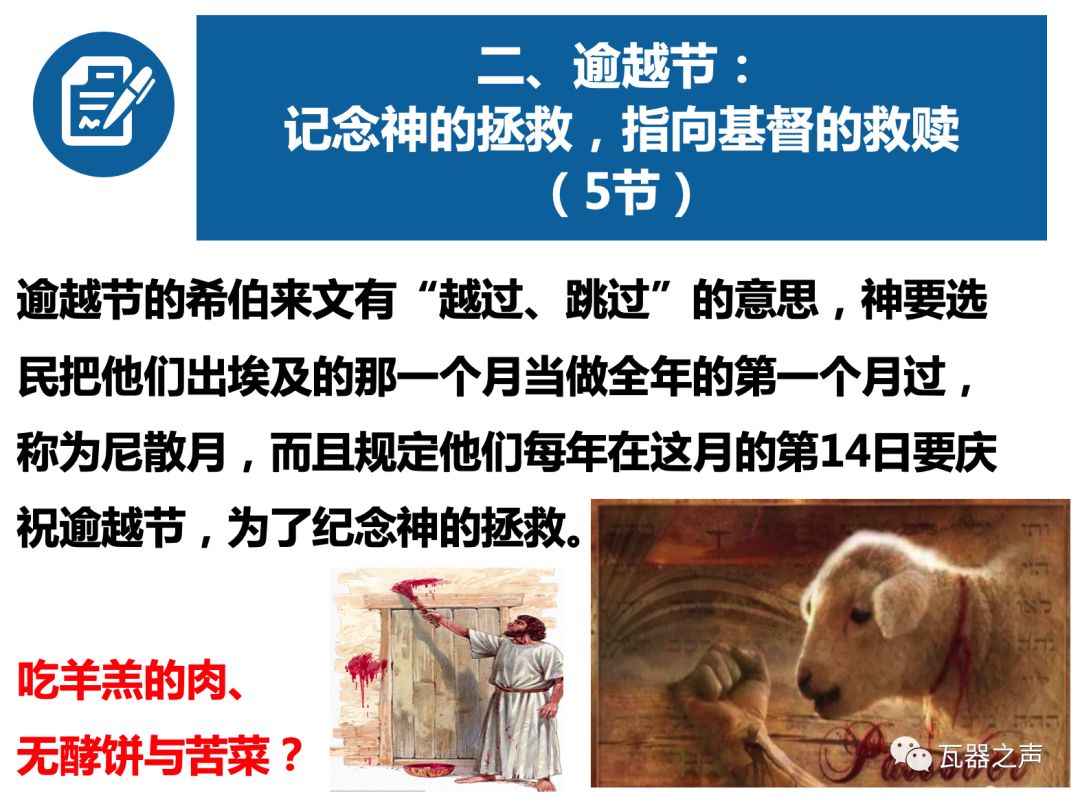 二、逾越节：
记念神的拯救，指向基督的救赎
（5节）

逾越节的希伯来文有“越过、跳过”的意思，神要选民把他们出埃及的那一个月当做全年的第一个月过，称为尼散月，而且规定他们每年在这月的第14日要庆祝逾越节，为了纪念神的拯救。

吃羊羔的肉、
无酵饼与苦菜？

Passover

瓦器之声